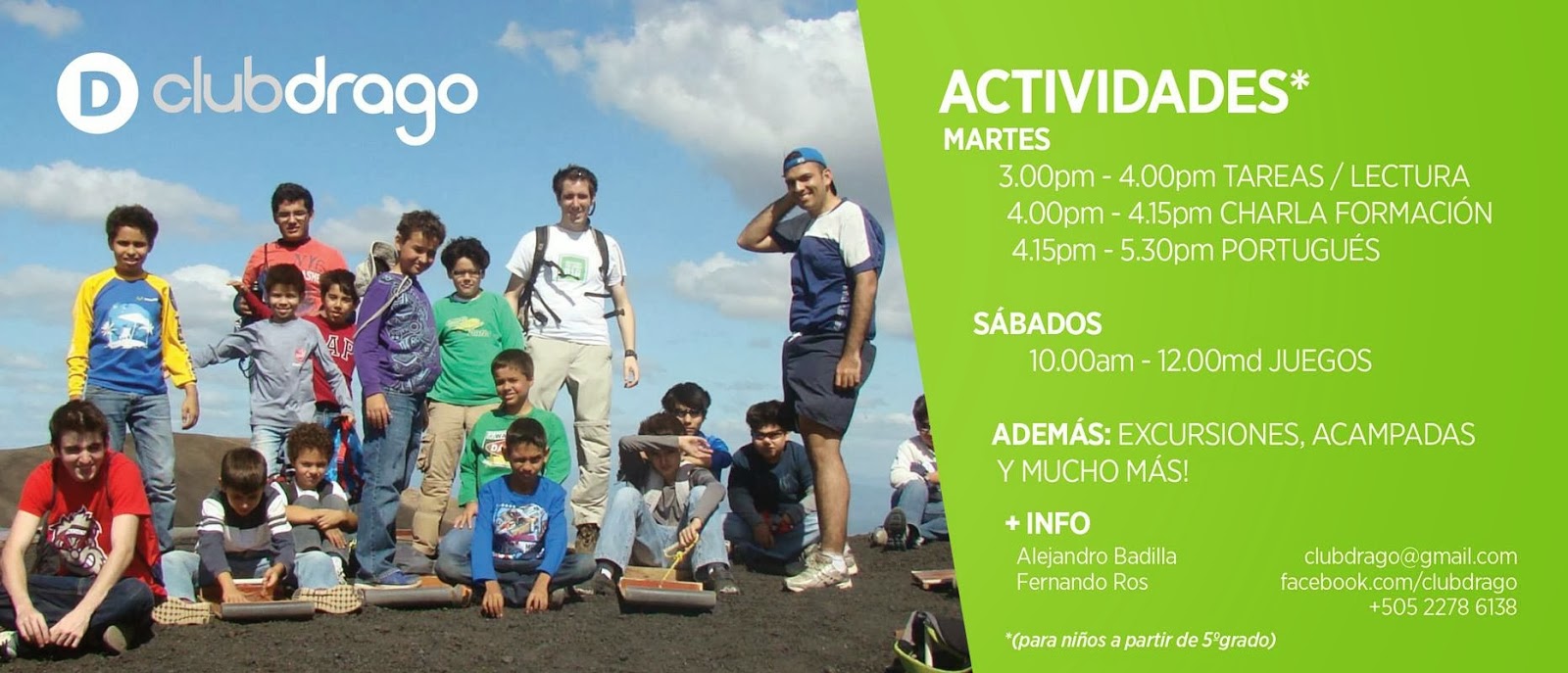 D clubdrago

ACTIVIDADES*
MARTES
3.00pm - 4.00pm TAREAS / LECTURA
4.00pm - 4.15pm CHARLA FORMACIÓN
4.15pm - 5.30pm PORTUGUÉS

SÁBADOS
10.00am - 12.00md JUEGOS

ADEMÁS: EXCURSIONES, ACAMPADAS Y MUCHO MÁS!

+ INFO
Alejandro Badilla
Fernando Ros

clubdrago@gmail.com
facebook.com/clubdrago
+505 2278 6138

*(para niños a partir de 5ºgrado)